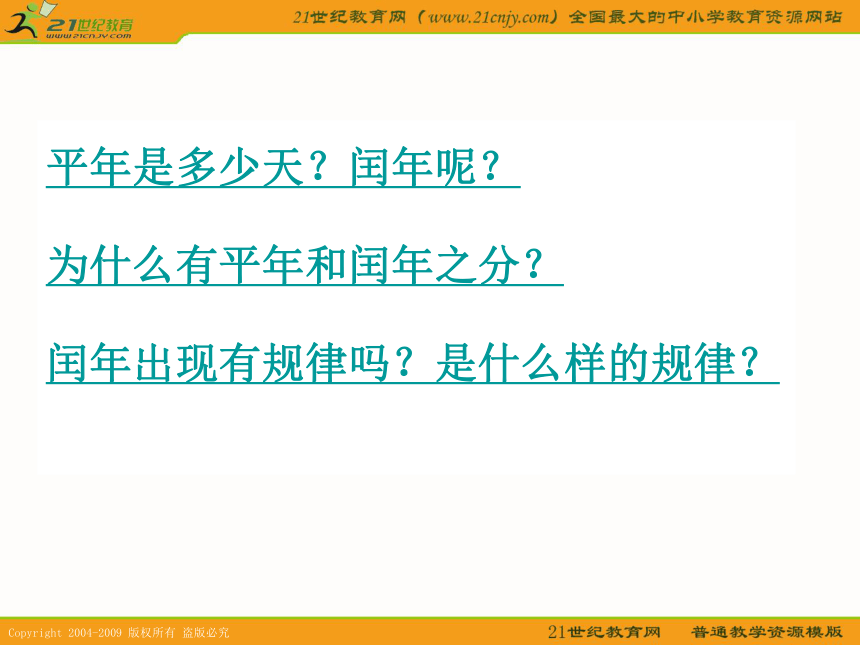 21世纪教育
www.21cnjy.com

21世纪教育网（www.21cnjy.com）全国最大的中小学教育资源网站

平年是多少天？闰年呢？

为什么有平年和闰年之分？

闰年出现有规律吗？是什么样的规律？

Copyright 2004-2009 版权所有 盗版必究

21世纪教育网 普通教学资源模版